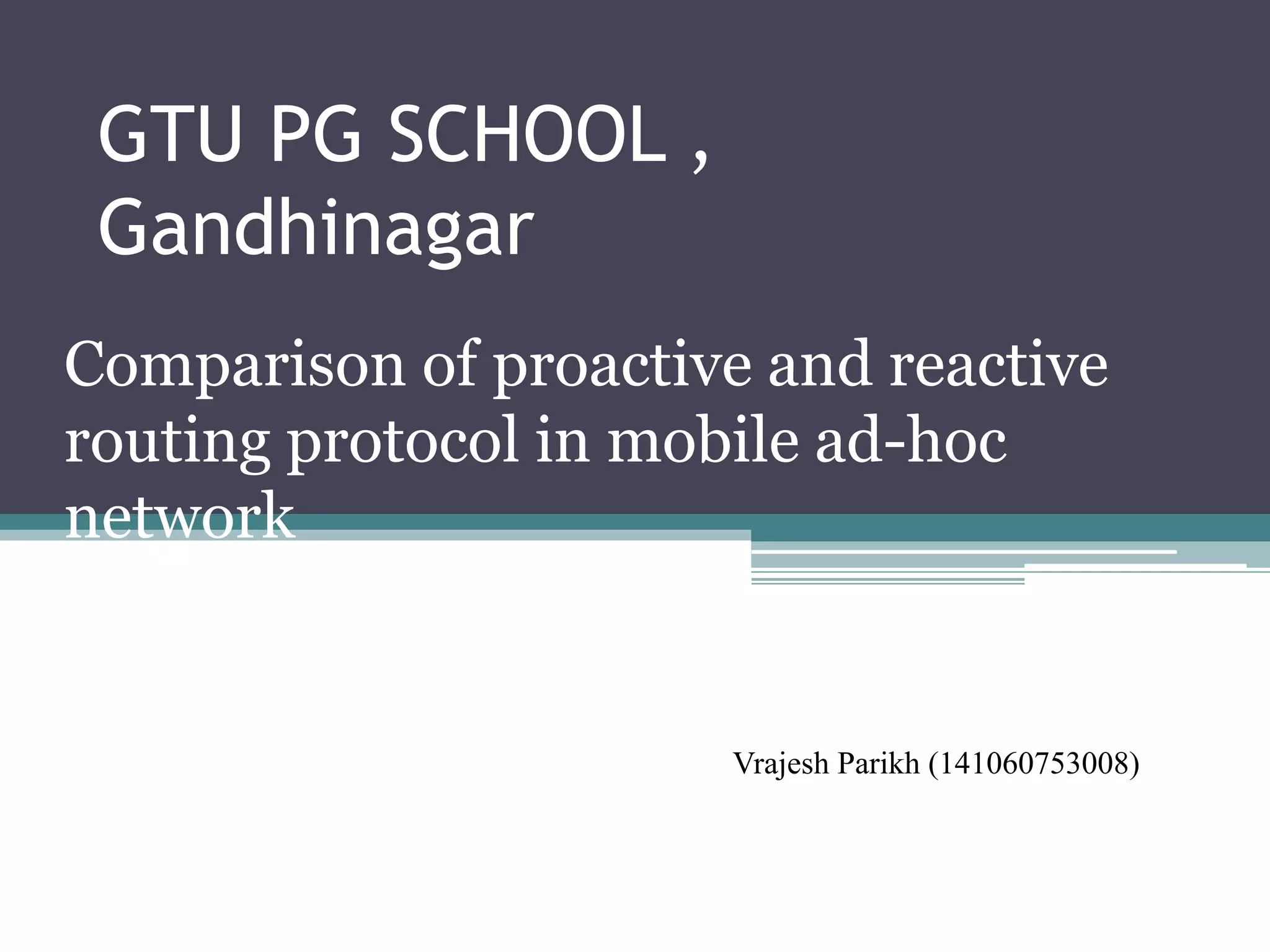 GTU PG SCHOOL , Gandhinagar

Comparison of proactive and reactive routing protocol in mobile ad-hoc network

Vrajesh Parikh (141060753008)